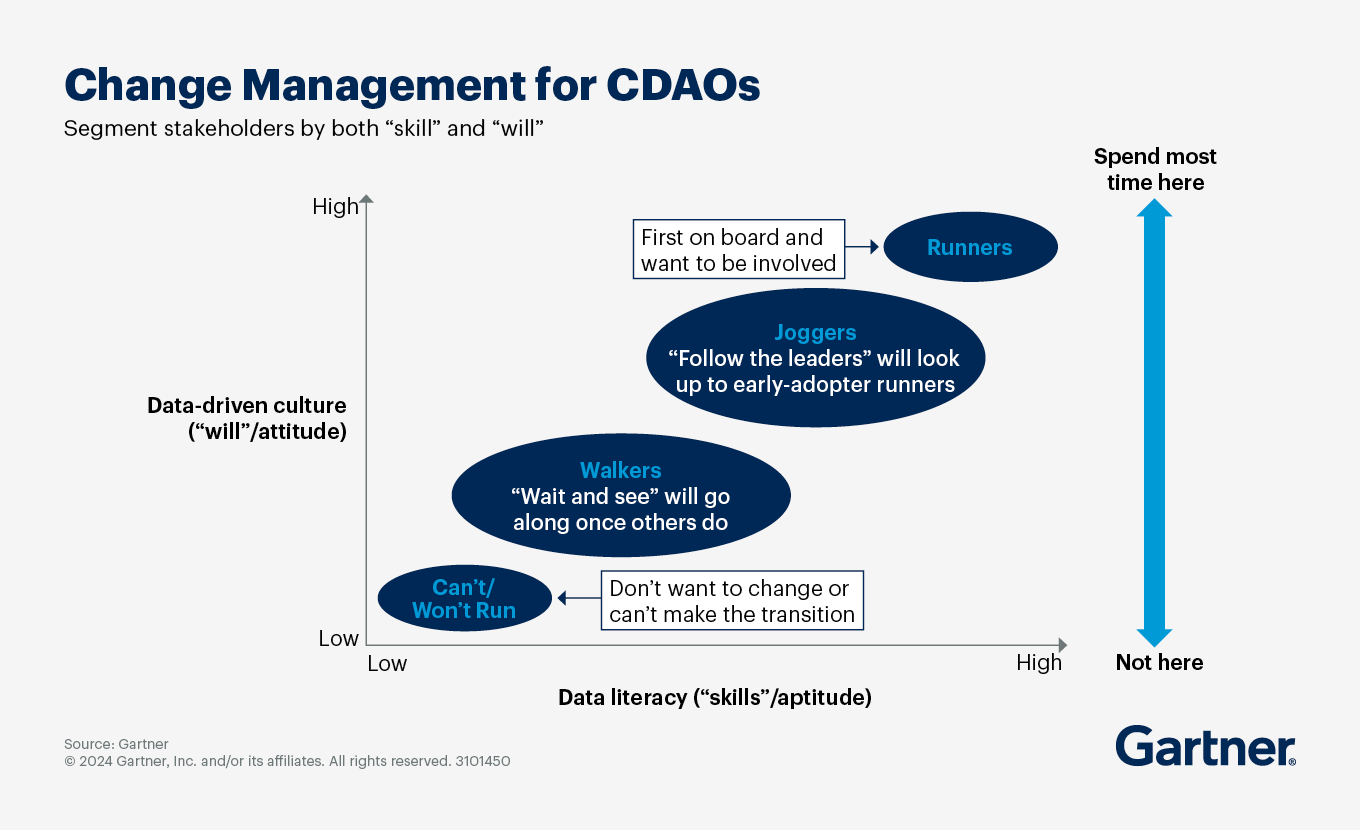 Change Management for CDAOs

Segment stakeholders by both “skill” and “will”

Spend most time here

High

First on board and want to be involved

Runners

Joggers
“Follow the leaders” will look up to early-adopter runners

Data-driven culture (“will”/attitude)

Walkers
“Wait and see” will go along once others do

Can’t/ Won’t Run

Don’t want to change or can’t make the transition

Low

Low

High

Not here

Data literacy (“skills”/aptitude)

Source: Gartner
© 2024 Gartner, Inc. and/or its affiliates. All rights reserved. 3101450

Gartner®